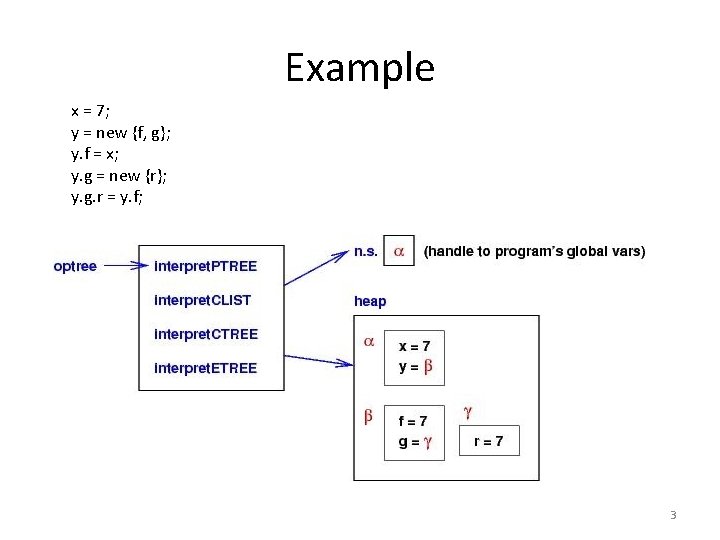 Example

x = 7;
y = new {f, g};
y.f = x;
y.g = new {r};
y.g.r = y.f;

optree

interpretPTREE
interpretCLIST
interpretCTREE
interpretETREE

n.s. $\alpha$ (handle to program's global vars)

heap

$\alpha$
x = 7
y = $\beta$

$\beta$
f = 7
g = $\gamma$

$\gamma$
r = 7

3